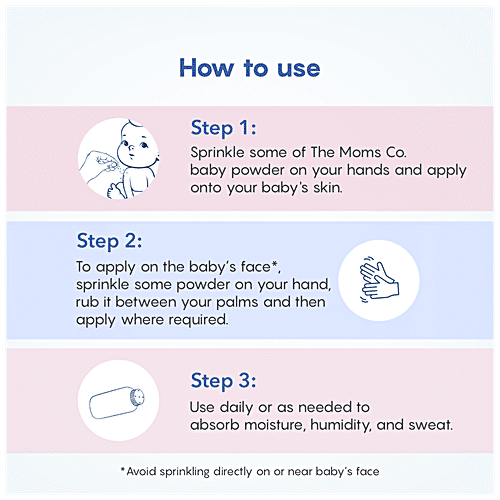 How to use

Step 1:
Sprinkle some of The Moms Co. baby powder on your hands and apply onto your baby's skin.

Step 2:
To apply on the baby's face*, sprinkle some powder on your hand, rub it between your palms and then apply where required.

Step 3:
Use daily or as needed to absorb moisture, humidity, and sweat.

*Avoid sprinkling directly on or near baby's face